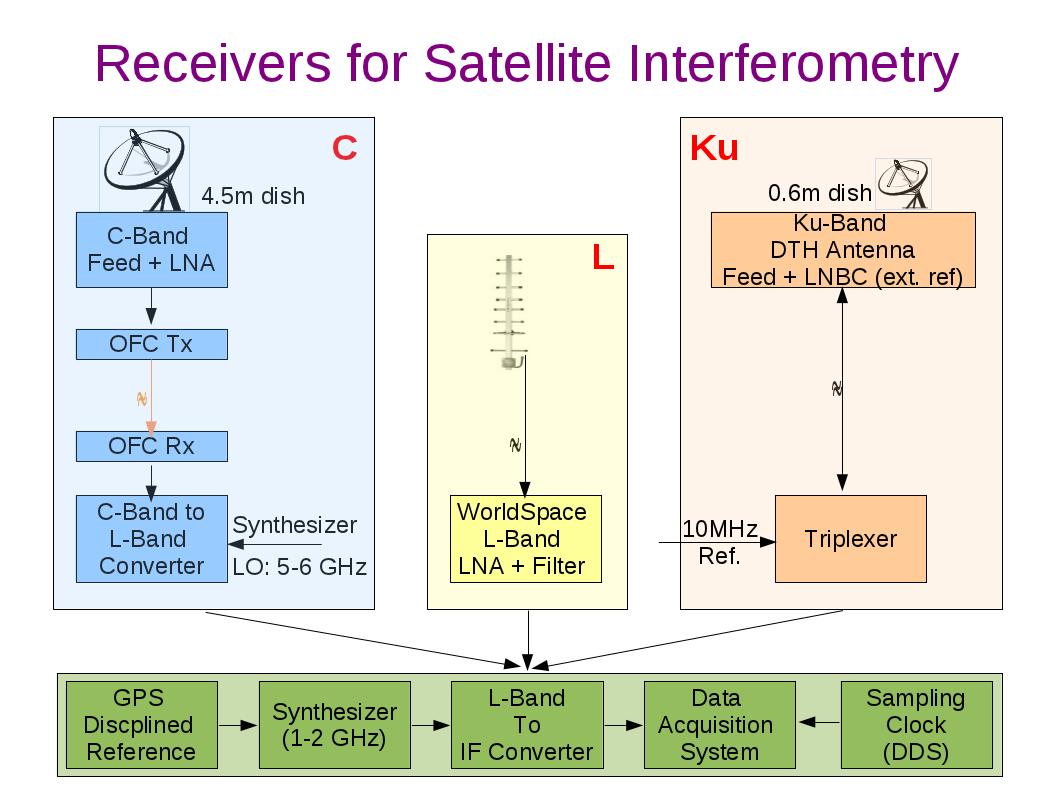 Receivers for Satellite Interferometry

C

4.5m dish

C-Band Feed + LNA

OFC Tx

OFC Rx

C-Band to L-Band Converter

Synthesizer

LO: 5-6 GHz

L

WorldSpace L-Band LNA + Filter

Ku

0.6m dish

Ku-Band DTH Antenna Feed + LNBC (ext. ref)

10MHz Ref.

Triplexer

GPS Discplined Reference

Synthesizer (1-2 GHz)

L-Band To IF Converter

Data Acquisition System

Sampling Clock (DDS)